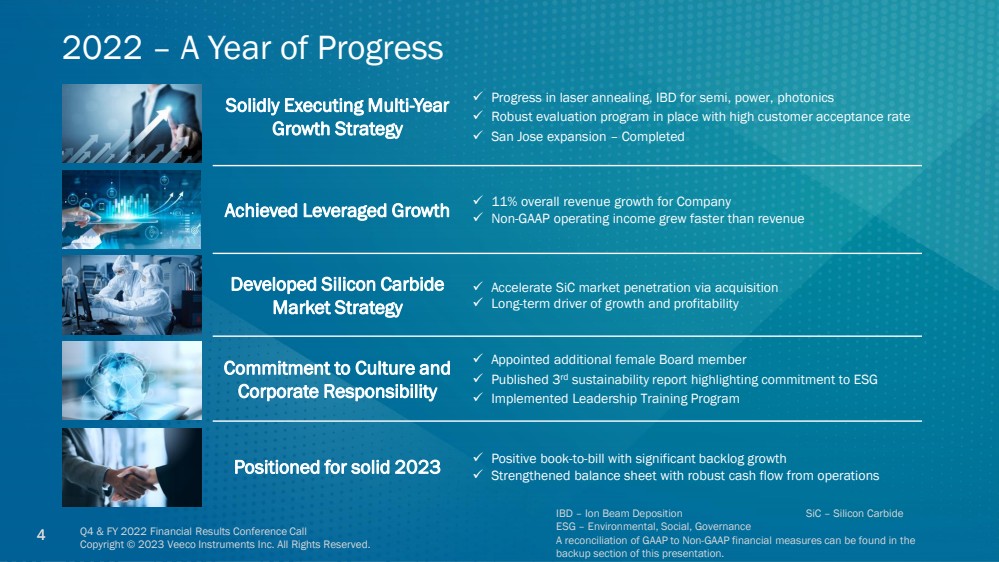 2022 – A Year of Progress

Solidly Executing Multi-Year Growth Strategy

✓ Progress in laser annealing, IBD for semi, power, photonics
✓ Robust evaluation program in place with high customer acceptance rate
✓ San Jose expansion – Completed

Achieved Leveraged Growth

✓ 11% overall revenue growth for Company
✓ Non-GAAP operating income grew faster than revenue

Developed Silicon Carbide Market Strategy

✓ Accelerate SiC market penetration via acquisition
✓ Long-term driver of growth and profitability

Commitment to Culture and Corporate Responsibility

✓ Appointed additional female Board member
✓ Published 3$^{rd}$ sustainability report highlighting commitment to ESG
✓ Implemented Leadership Training Program

Positioned for solid 2023

✓ Positive book-to-bill with significant backlog growth
✓ Strengthened balance sheet with robust cash flow from operations

4 Q4 & FY 2022 Financial Results Conference Call
Copyright © 2023 Veeco Instruments Inc. All Rights Reserved.

IBD – Ion Beam Deposition
SiC – Silicon Carbide
ESG – Environmental, Social, Governance
A reconciliation of GAAP to Non-GAAP financial measures can be found in the backup section of this presentation.